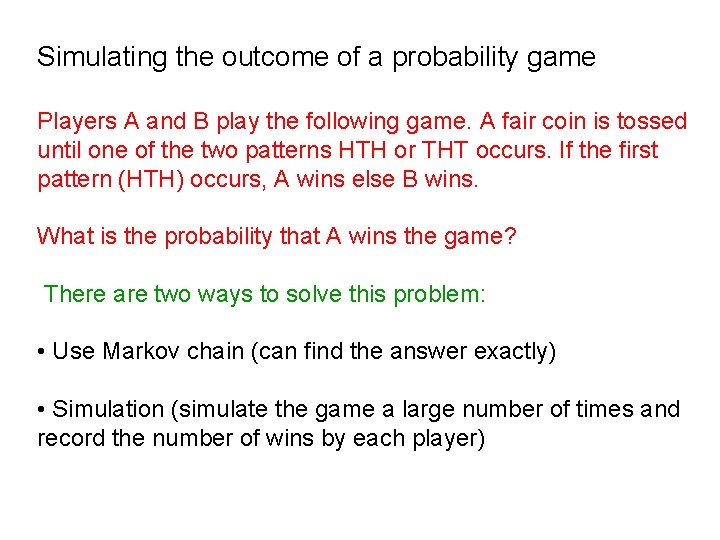 Simulating the outcome of a probability game

Players A and B play the following game. A fair coin is tossed until one of the two patterns HTH or THT occurs. If the first pattern (HTH) occurs, A wins else B wins.

What is the probability that A wins the game?

There are two ways to solve this problem:

• Use Markov chain (can find the answer exactly)

• Simulation (simulate the game a large number of times and record the number of wins by each player)